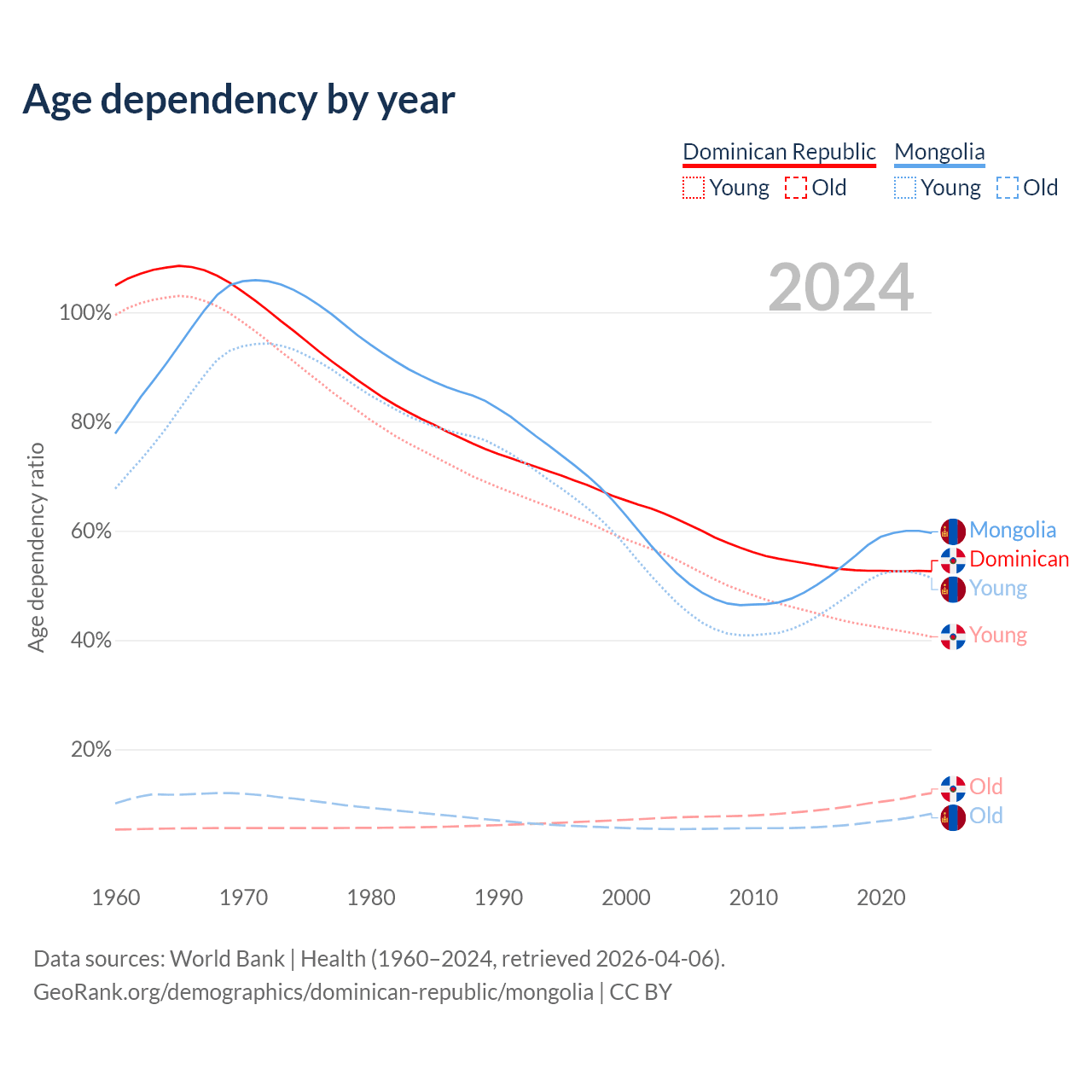 Age dependency by year

Dominican Republic
Young Old

Mongolia
Young Old

2024

Age dependency ratio

100%
80%
60%
40%
20%

Mongolia
Dominican
Young
Young
Old
Old

1960 1970 1980 1990 2000 2010 2020

Data sources: World Bank | Health (1960–2024, retrieved 2026-04-06).
GeoRank.org/demographics/dominican-republic/mongolia | CC BY